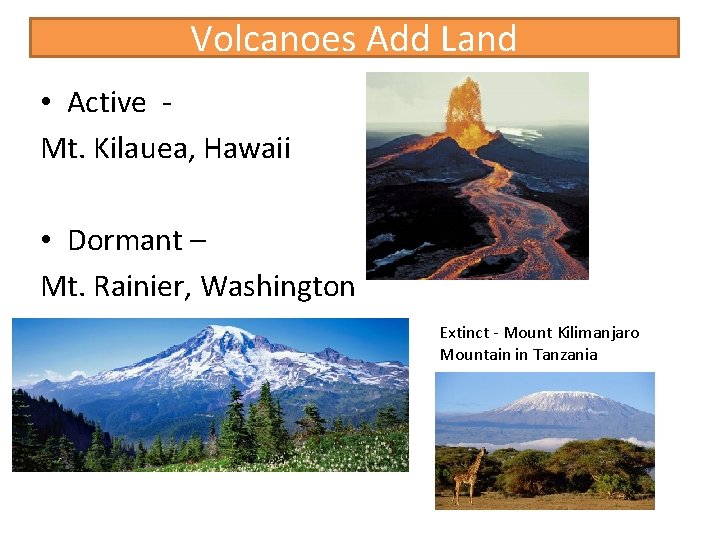 Volcanoes Add Land

• Active -
Mt. Kilauea, Hawaii

• Dormant –
Mt. Rainier, Washington

Extinct - Mount Kilimanjaro Mountain in Tanzania